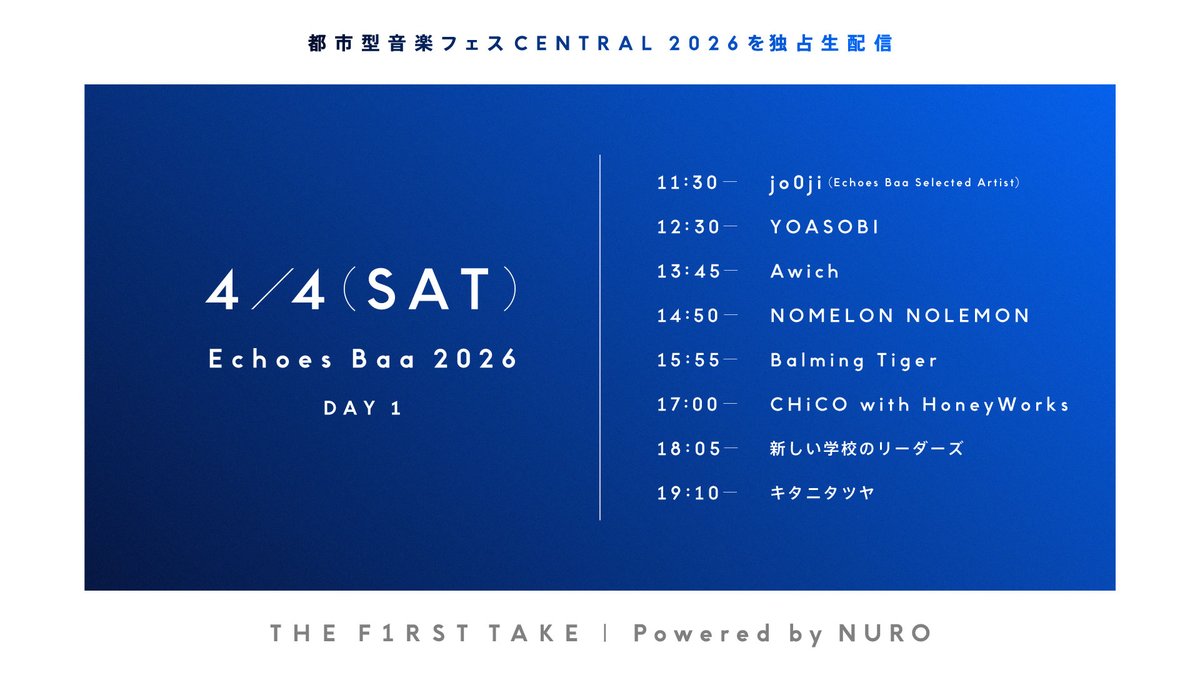 都市型音楽フェスCENTRAL 2026を独占生配信

4/4(SAT)

Echoes Baa 2026

DAY 1

11:30— jo0ji (Echoes Baa Selected Artist)

12:30— YOASOBI

13:45— Awich

14:50— NOMELON NOLEMON

15:55— Balming Tiger

17:00— CHiCO with HoneyWorks

18:05— 新しい学校のリーダーズ

19:10— キタニタツヤ

THE F1RST TAKE | Powered by NURO